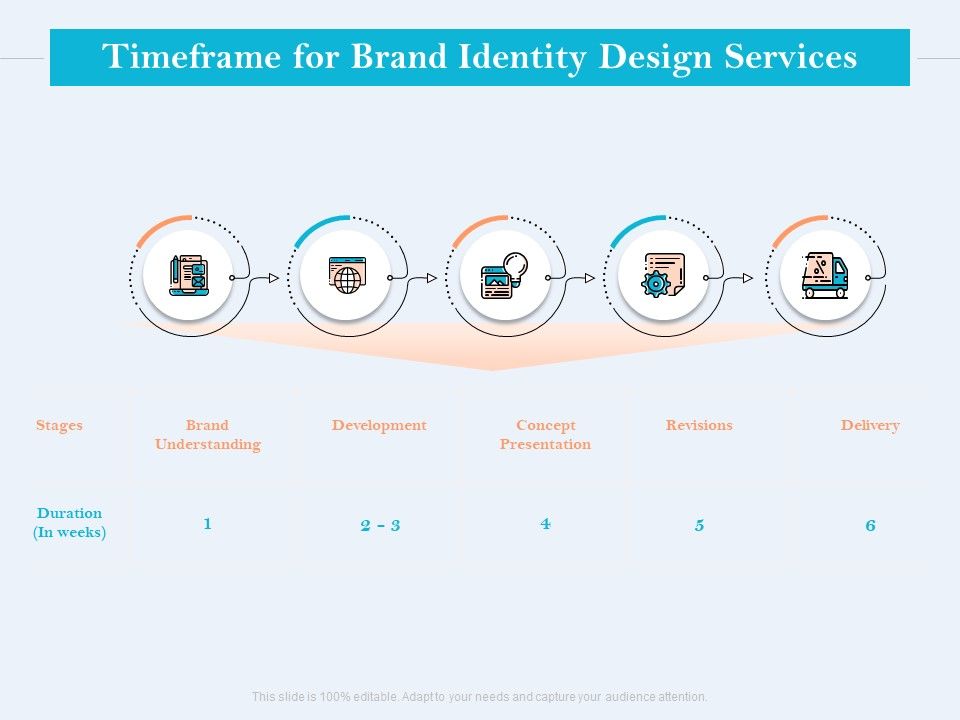 Timeframe for Brand Identity Design Services

| Stages | Brand Understanding | Development | Concept Presentation | Revisions | Delivery |
|---|---|---|---|---|---|
| Duration (In weeks) | 1 | 2 - 3 | 4 | 5 | 6 |

This slide is 100% editable. Adapt to your needs and capture your audience attention.